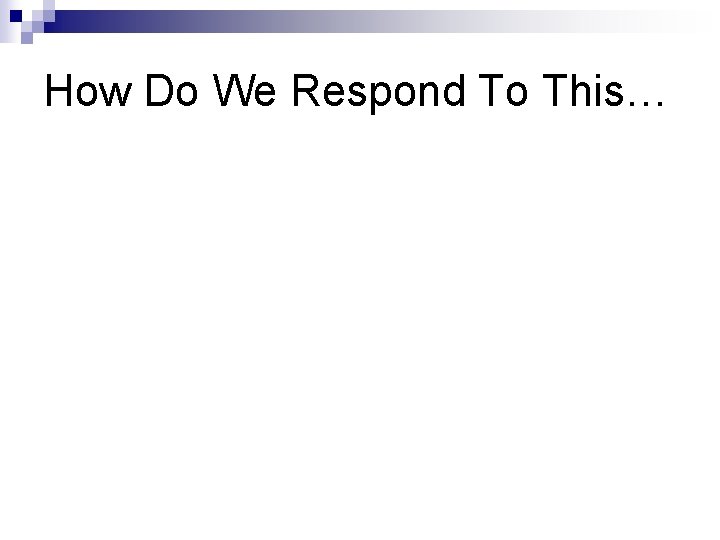 How Do We Respond To This…